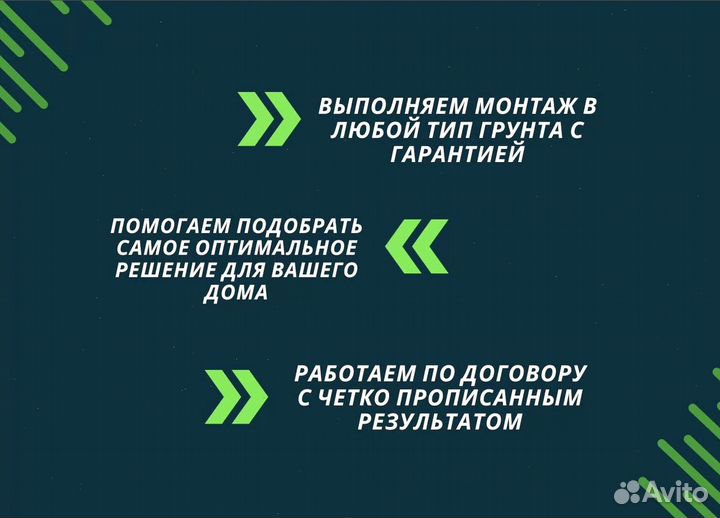 ВЫПОЛНЯЕМ МОНТАЖ В ЛЮБОЙ ТИП ГРУНТА С ГАРАНТИЕЙ

ПОМОГАЕМ ПОДОБРАТЬ САМОЕ ОПТИМАЛЬНОЕ РЕШЕНИЕ ДЛЯ ВАШЕГО ДОМА

РАБОТАЕМ ПО ДОГОВОРУ С ЧЕТКО ПРОПИСАННЫМ РЕЗУЛЬТАТОМ

Avito